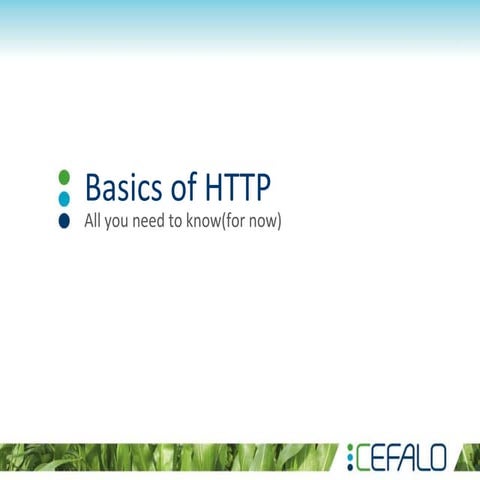 Basics of HTTP
All you need to know(for now)

CEFALO